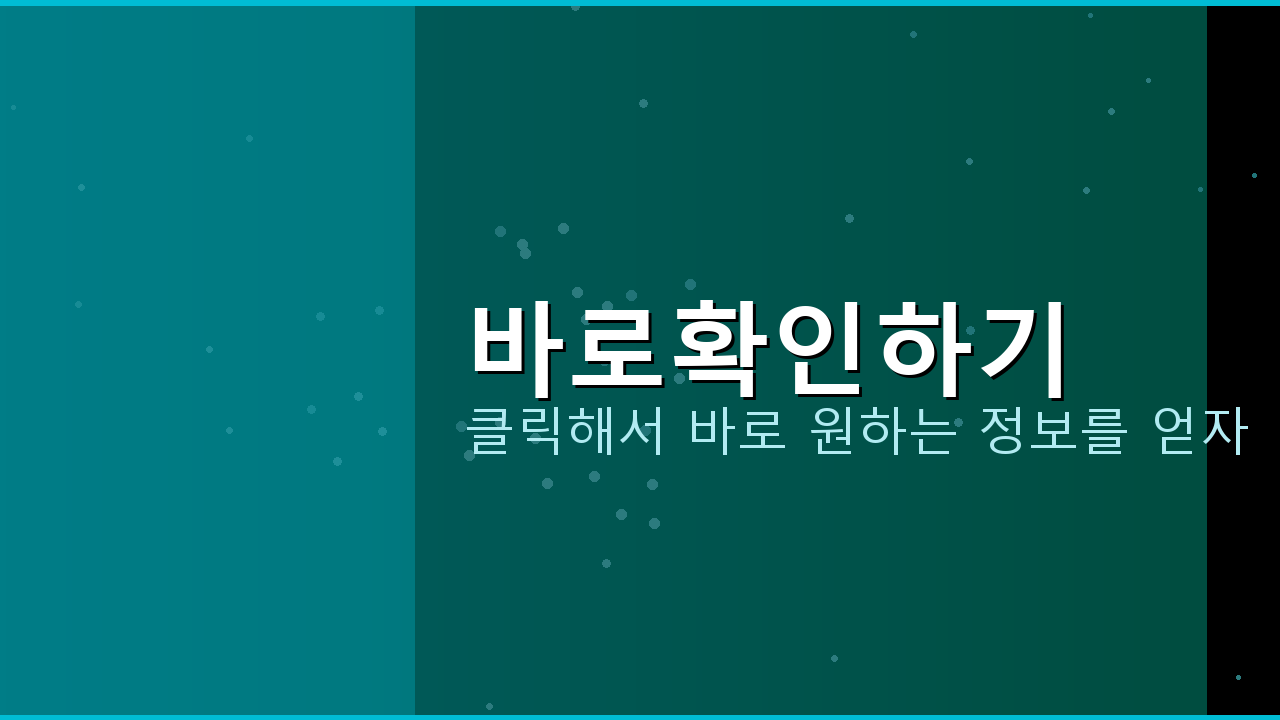 바로확인하기

클릭해서 바로 원하는 정보를 얻자